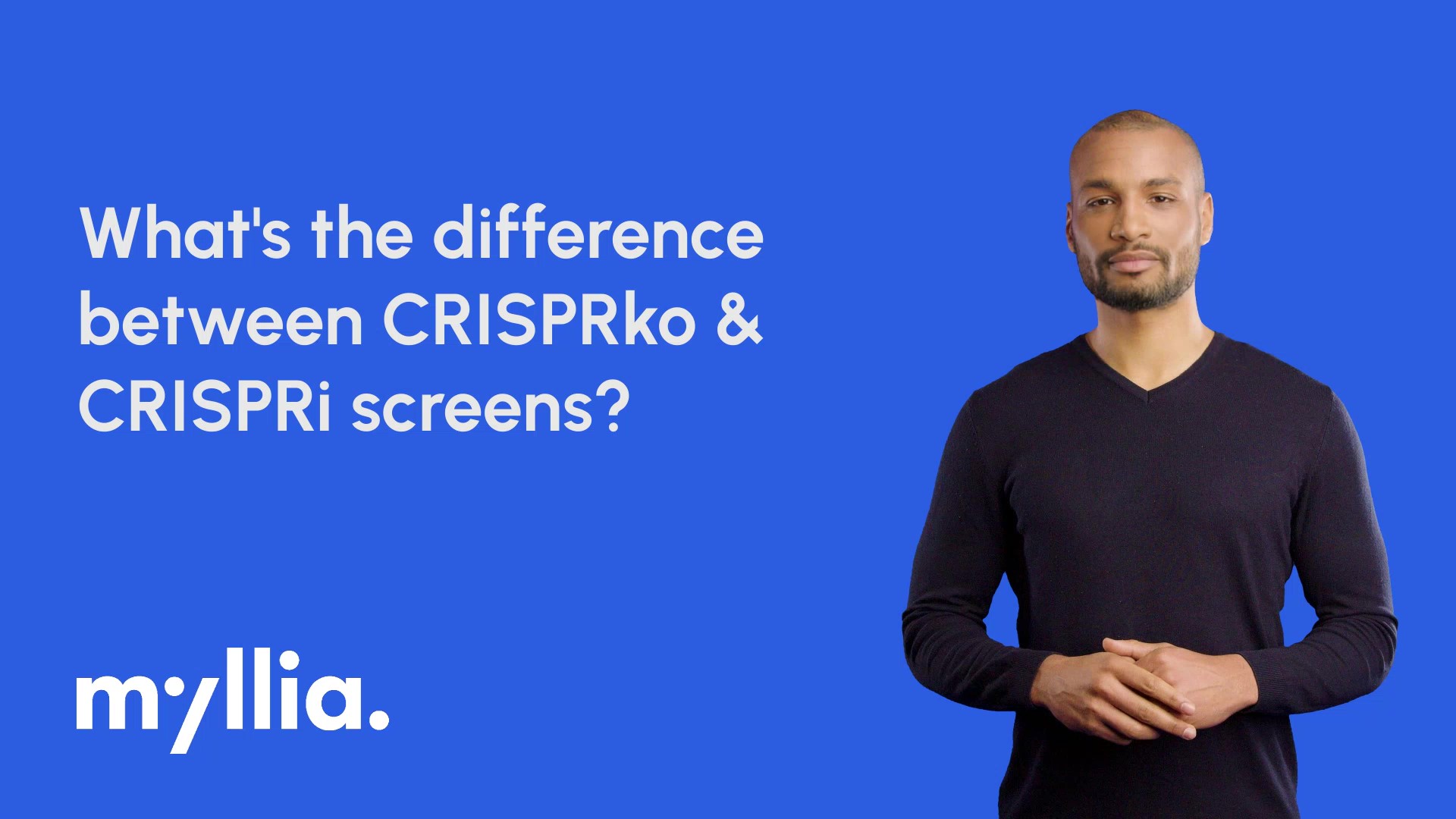 What's the difference between CRISPRko & CRISPRi screens?

myllia.